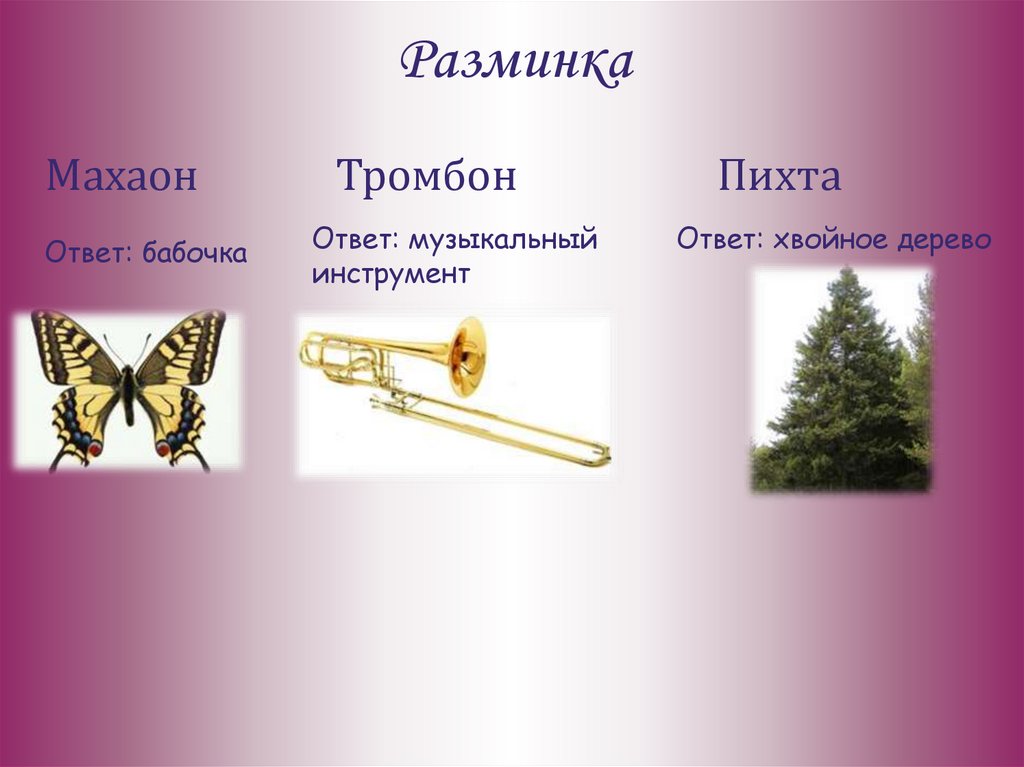 Разминка

Махаон

Ответ: бабочка

Тромбон

Ответ: музыкальный инструмент

Пихта

Ответ: хвойное дерево